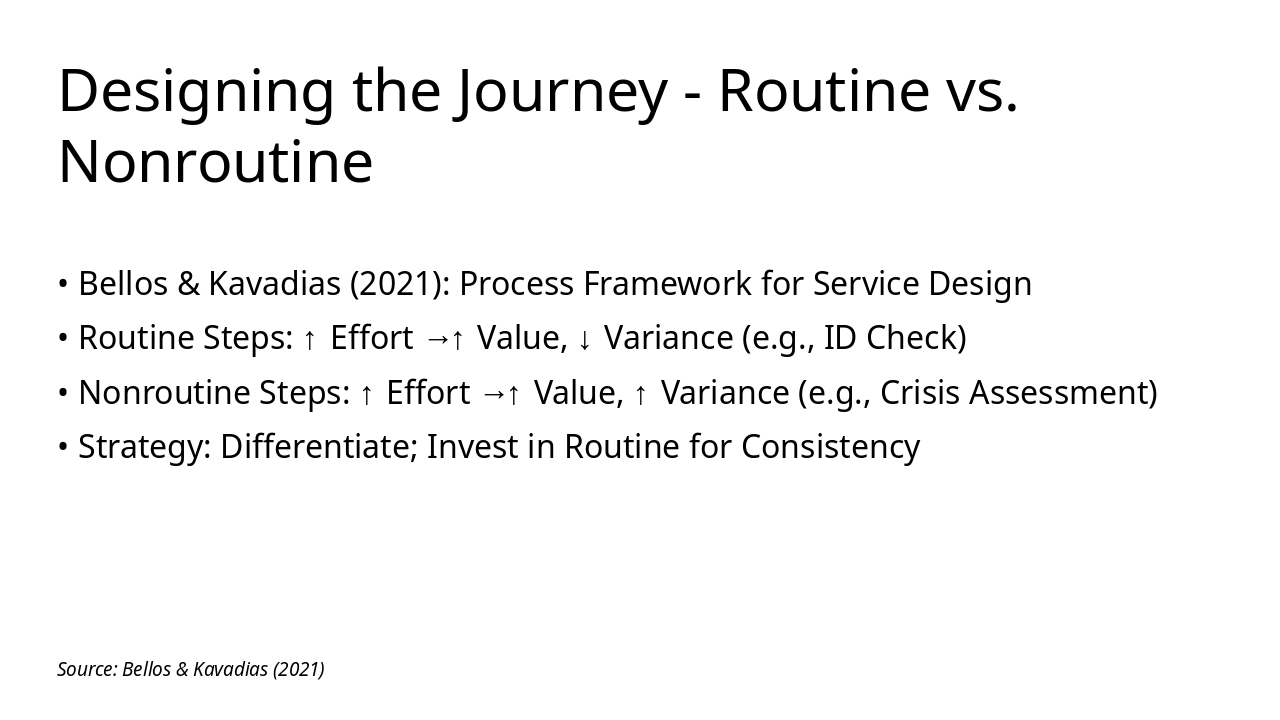 Designing the Journey - Routine vs. Nonroutine

• Bellos & Kavadias (2021): Process Framework for Service Design
• Routine Steps: ↑ Effort →↑ Value, ↓ Variance (e.g., ID Check)
• Nonroutine Steps: ↑ Effort →↑ Value, ↑ Variance (e.g., Crisis Assessment)
• Strategy: Differentiate; Invest in Routine for Consistency

Source: Bellos & Kavadias (2021)